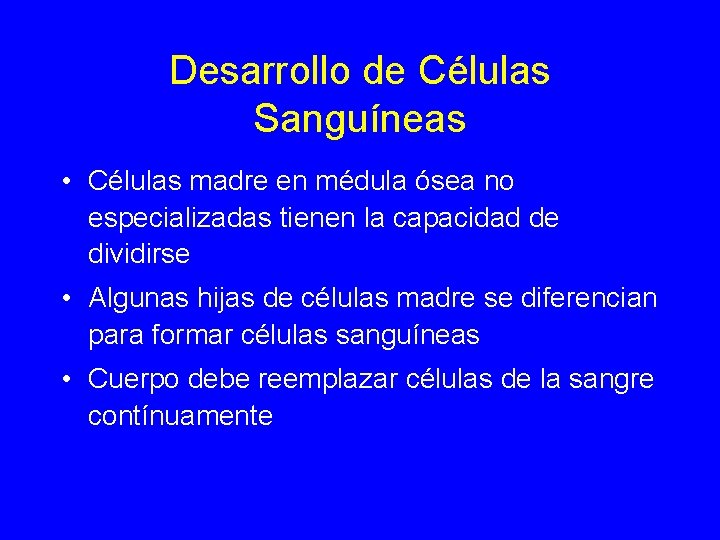 Desarrollo de Células Sanguíneas

• Células madre en médula ósea no especializadas tienen la capacidad de dividirse

• Algunas hijas de células madre se diferencian para formar células sanguíneas

• Cuerpo debe reemplazar células de la sangre contínuamente